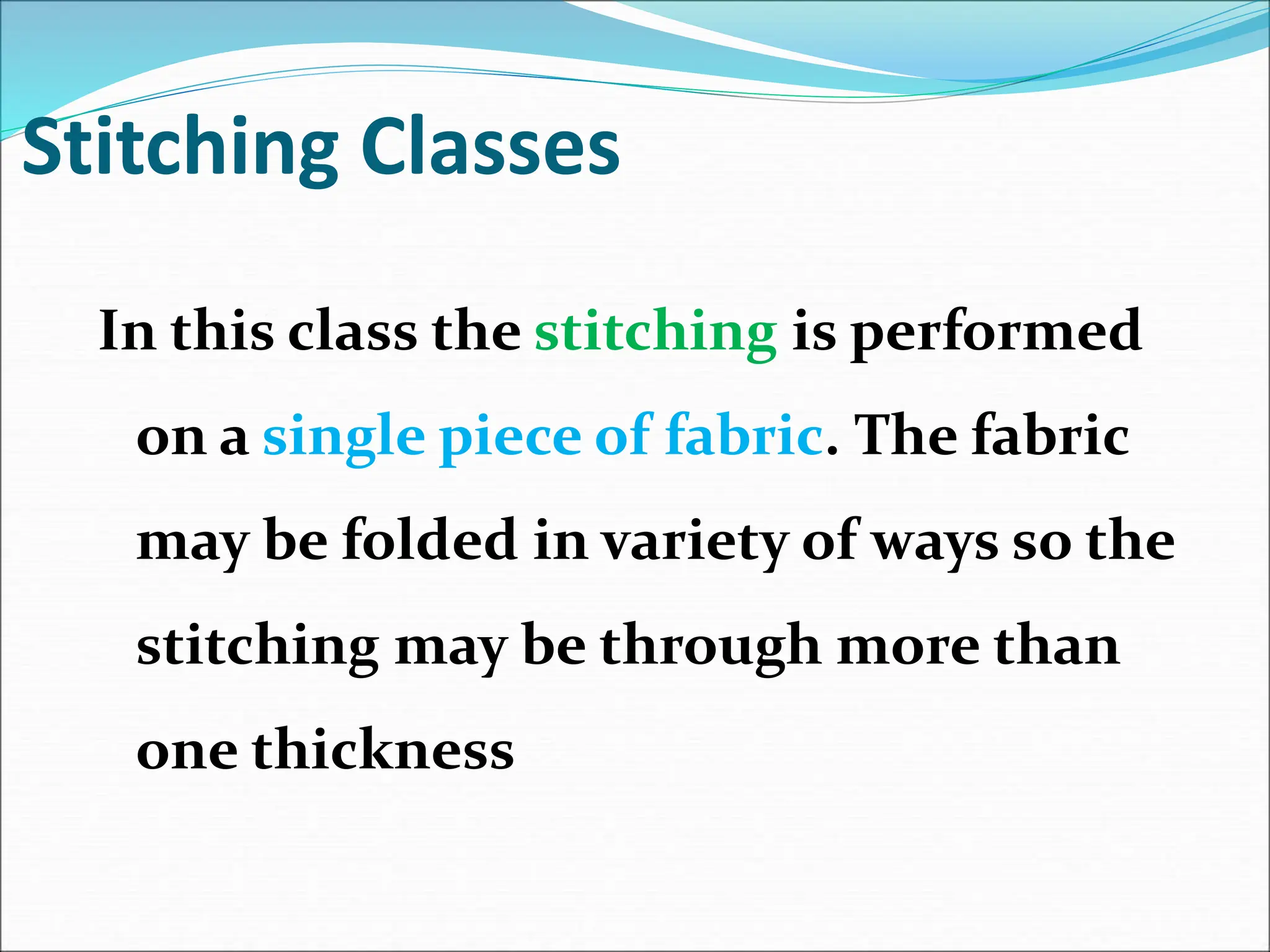 Stitching Classes

In this class the stitching is performed on a single piece of fabric. The fabric may be folded in variety of ways so the stitching may be through more than one thickness